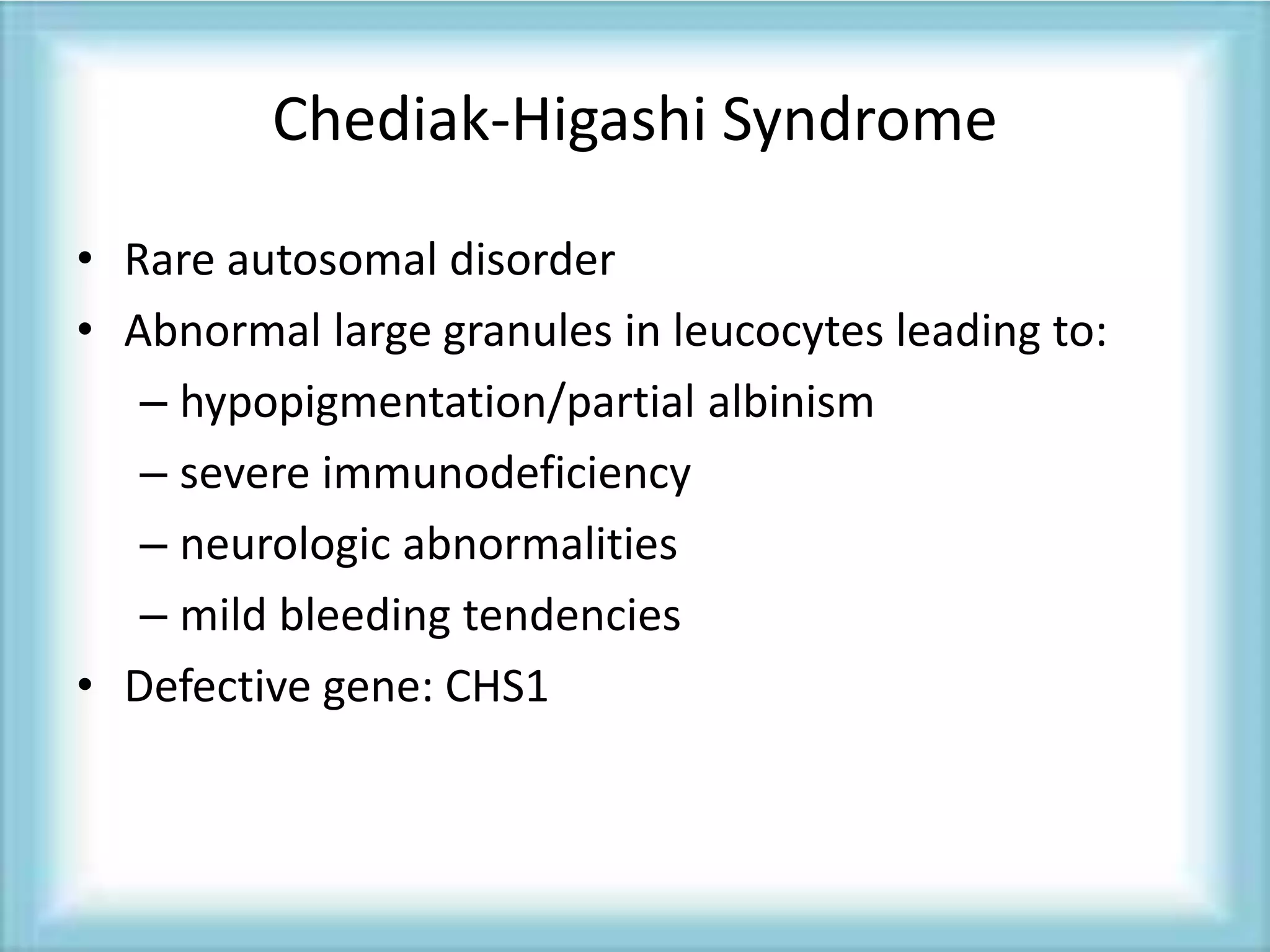 Chediak-Higashi Syndrome

• Rare autosomal disorder
• Abnormal large granules in leucocytes leading to:
– hypopigmentation/partial albinism
– severe immunodeficiency
– neurologic abnormalities
– mild bleeding tendencies
• Defective gene: CHS1